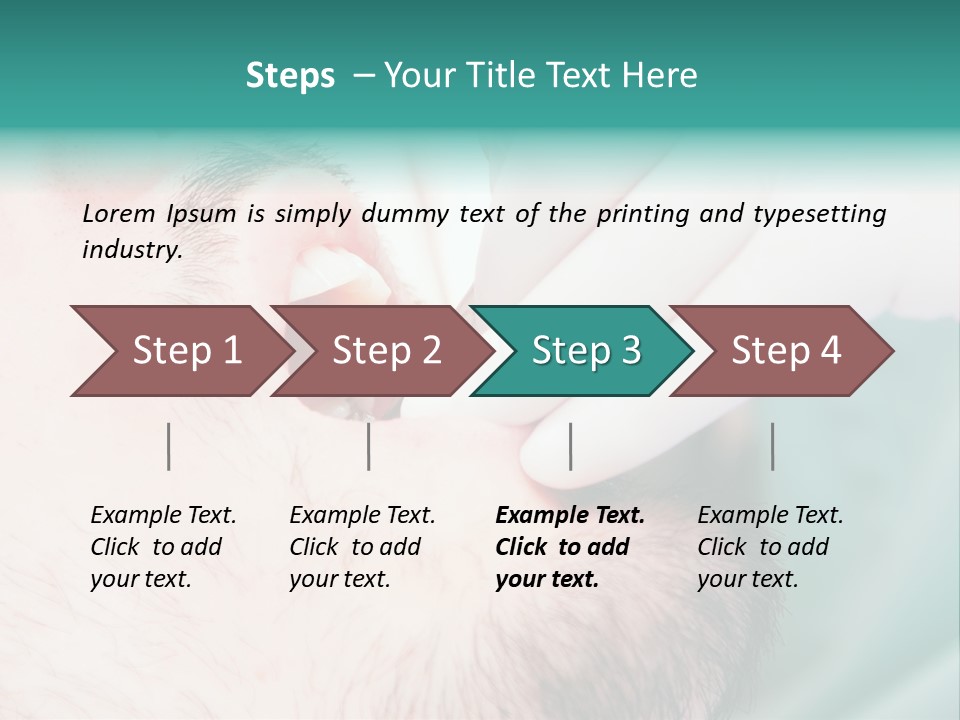 Steps – Your Title Text Here

Lorem Ipsum is simply dummy text of the printing and typesetting industry.

Step 1

Step 2

Step 3

Step 4

Example Text. Click to add your text.

Example Text. Click to add your text.

Example Text. Click to add your text.

Example Text. Click to add your text.